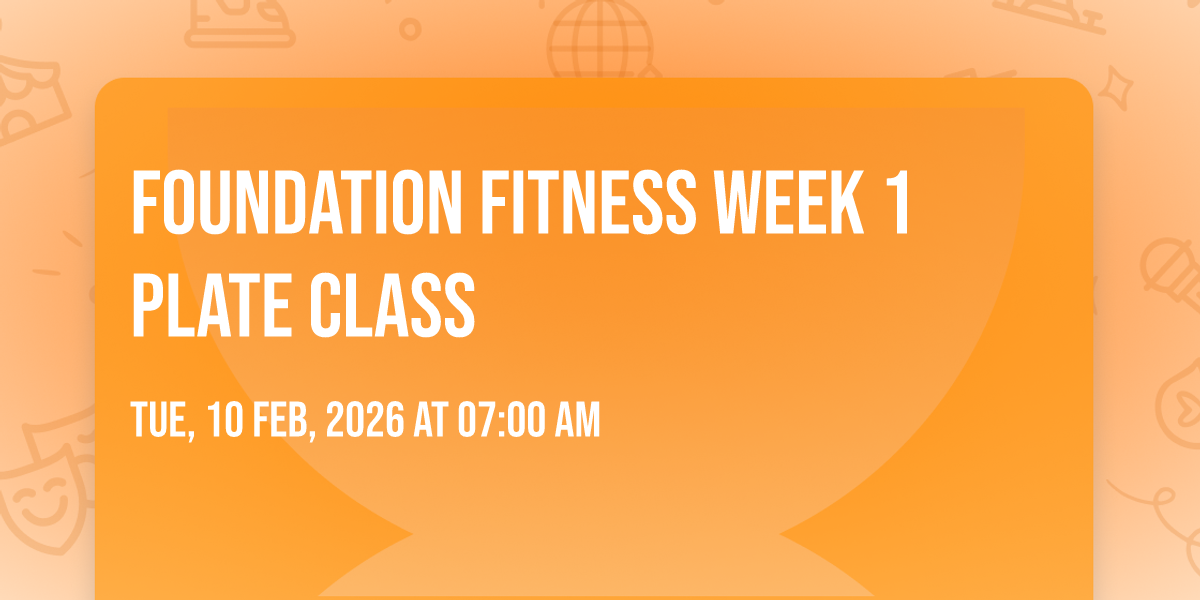 FOUNDATION FITNESS WEEK 1 PLATE CLASS

TUE, 10 FEB, 2026 AT 07:00 AM